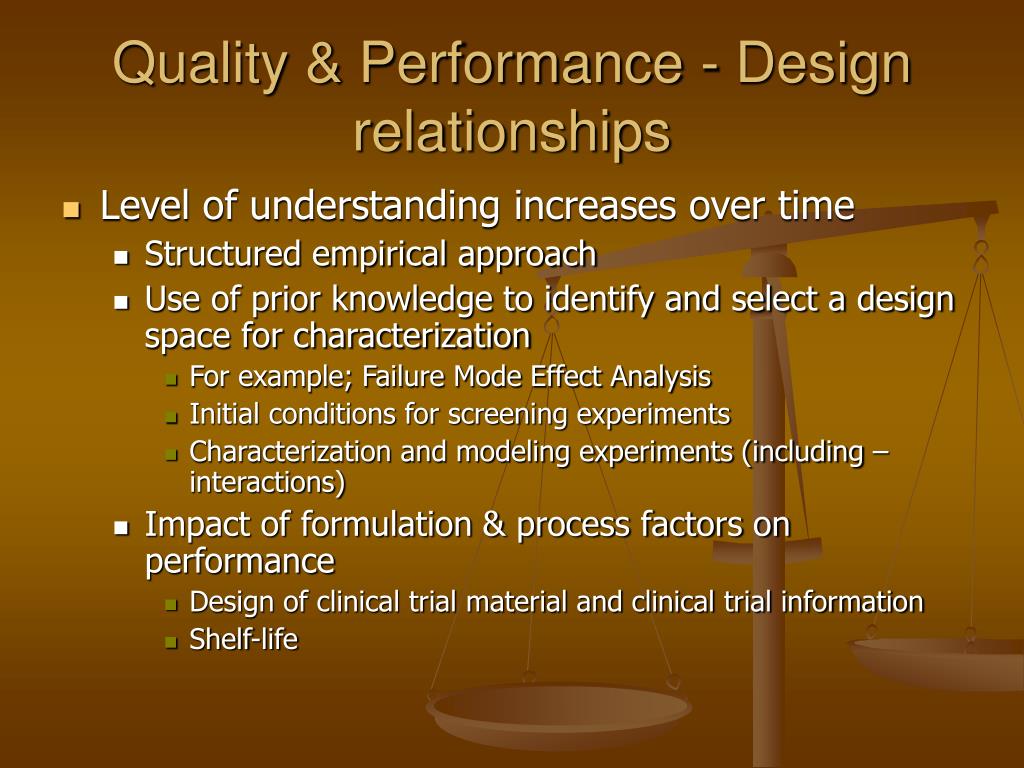 Quality & Performance - Design relationships

- Level of understanding increases over time
  - Structured empirical approach
  - Use of prior knowledge to identify and select a design space for characterization
    - For example; Failure Mode Effect Analysis
    - Initial conditions for screening experiments
    - Characterization and modeling experiments (including – interactions)
  - Impact of formulation & process factors on performance
    - Design of clinical trial material and clinical trial information
    - Shelf-life